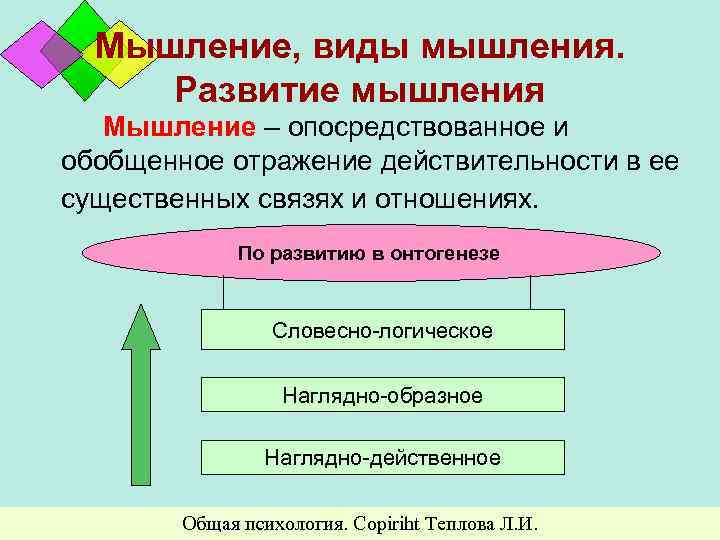 Мышление, виды мышления.
Развитие мышления

Мышление – опосредствованное и обобщенное отражение действительности в ее существенных связях и отношениях.

По развитию в онтогенезе

Словесно-логическое

Наглядно-образное

Наглядно-действенное

Общая психология. Copiriht Теплова Л.И.